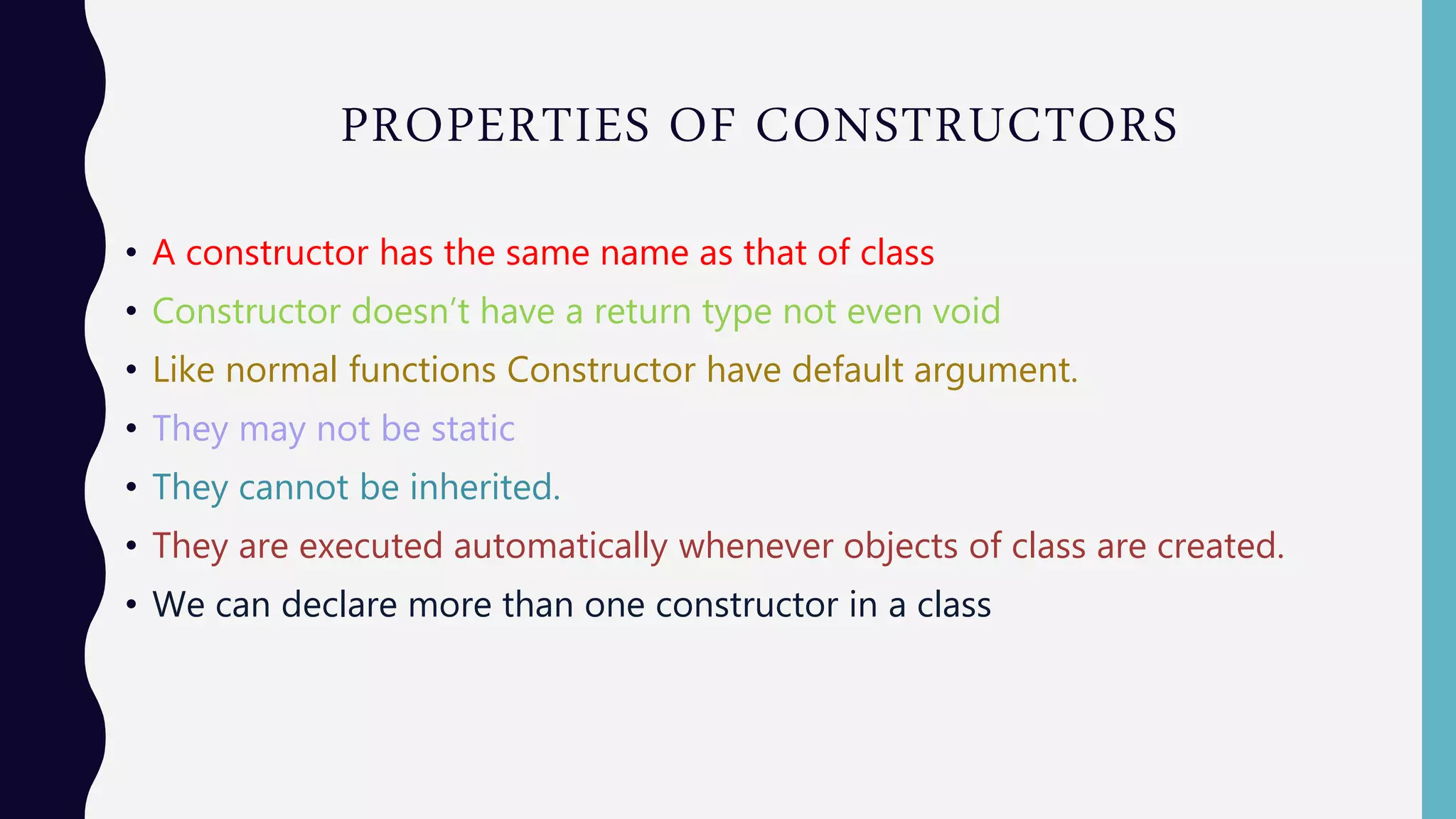 PROPERTIES OF CONSTRUCTORS

• A constructor has the same name as that of class
• Constructor doesn’t have a return type not even void
• Like normal functions Constructor have default argument.
• They may not be static
• They cannot be inherited.
• They are executed automatically whenever objects of class are created.
• We can declare more than one constructor in a class